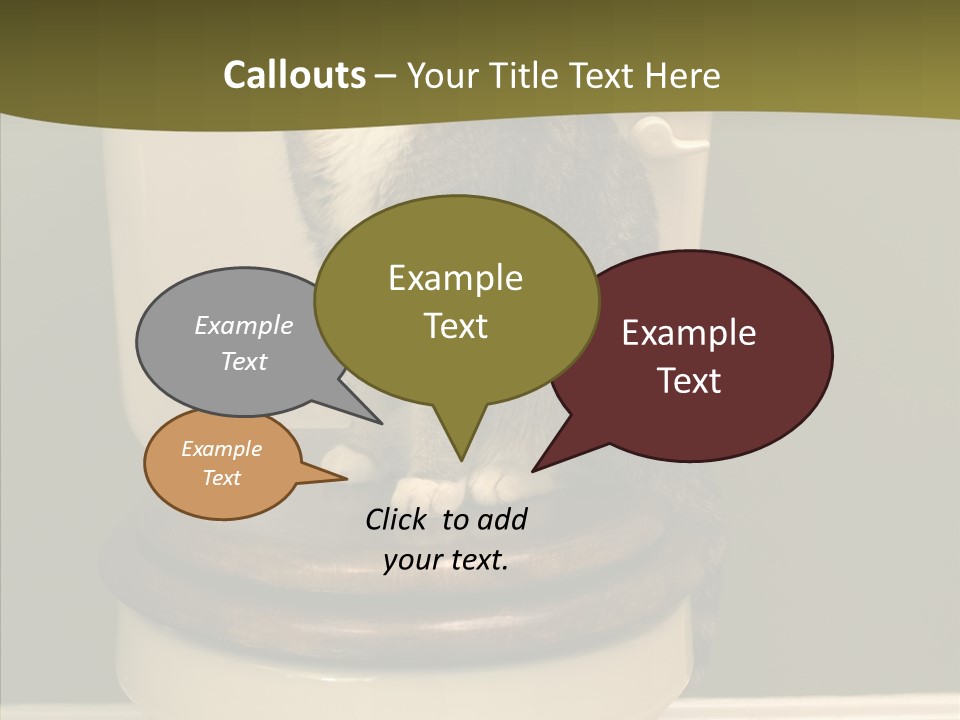 Callouts – Your Title Text Here

Example Text

Example Text

Example Text

Example Text

Click to add your text.